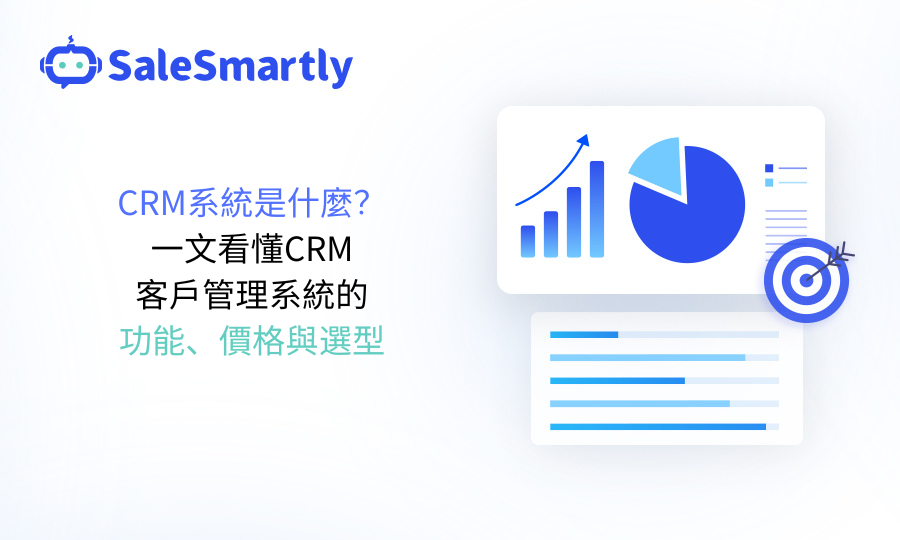 SaleSmartly

CRM系統是什麼？
一文看懂CRM
客戶管理系統的
功能、價格與選型